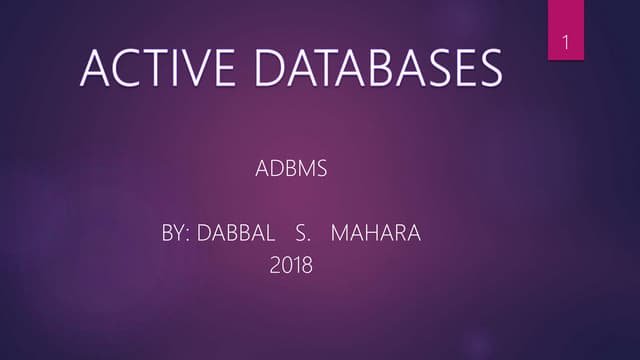 1

ACTIVE DATABASES

ADBMS

BY: DABBAL S. MAHARA
2018